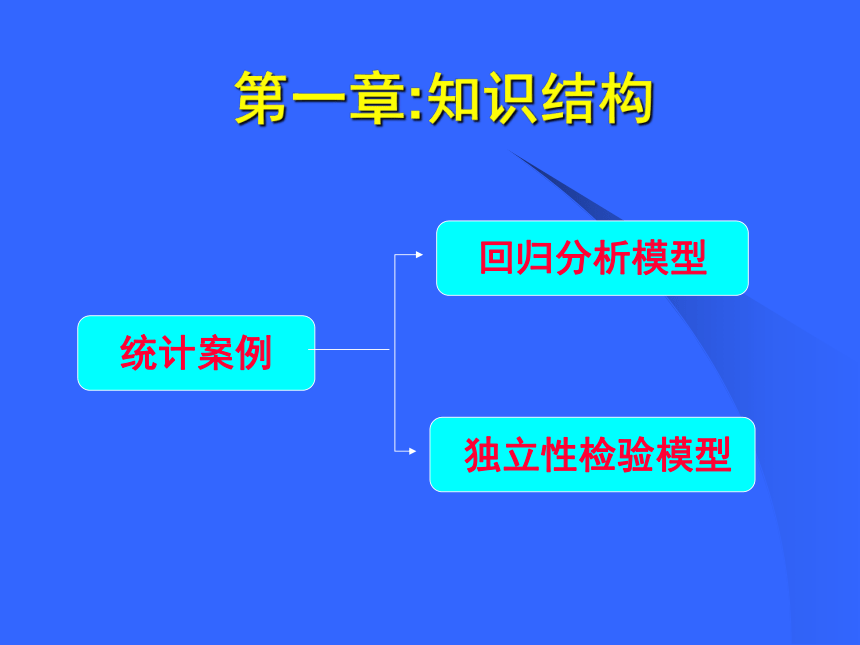 第一章:知识结构

统计案例

回归分析模型

独立性检验模型